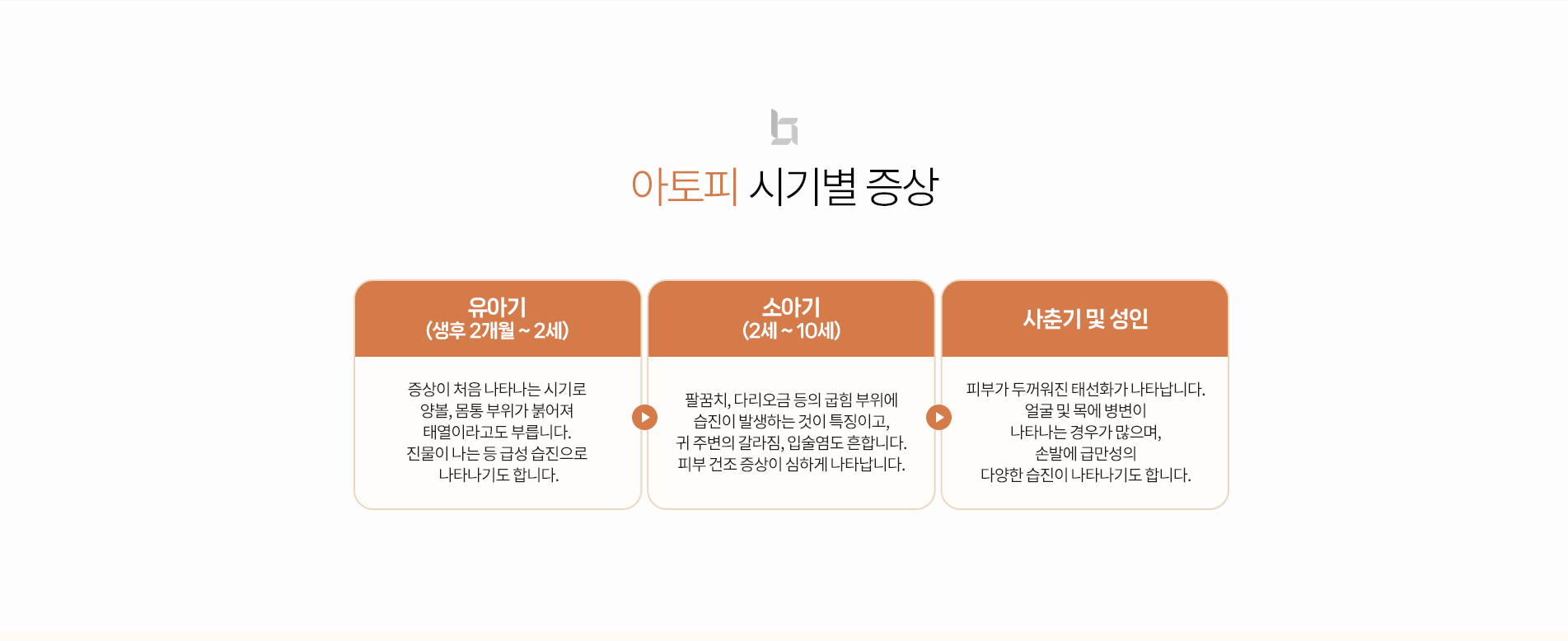 아토피 시기별 증상

유아기
(생후 2개월 ~ 2세)

증상이 처음 나타나는 시기로
양볼, 몸통 부위가 붉어져
태열이라고도 부릅니다.
진물이 나는 등 급성 습진으로
나타나기도 합니다.

소아기
(2세 ~ 10세)

팔꿈치, 다리오금 등의 굽힘 부위에
습진이 발생하는 것이 특징이고,
귀 주변의 갈라짐, 입술염도 흔합니다.
피부 건조 증상이 심하게 나타납니다.

사춘기 및 성인

피부가 두꺼워진 태선화가 나타납니다.
얼굴 및 목에 병변이
나타나는 경우가 많으며,
손발에 급만성의
다양한 습진이 나타나기도 합니다.